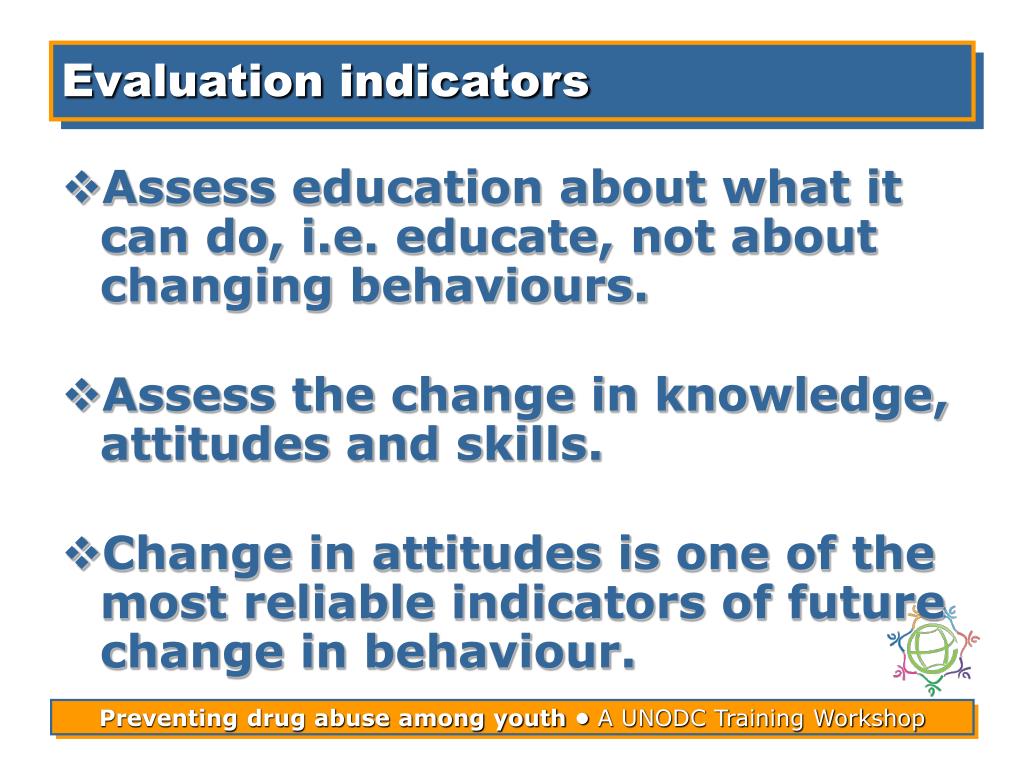 Evaluation indicators

❖Assess education about what it can do, i.e. educate, not about changing behaviours.

❖Assess the change in knowledge, attitudes and skills.

❖Change in attitudes is one of the most reliable indicators of future change in behaviour.

Preventing drug abuse among youth • A UNODC Training Workshop